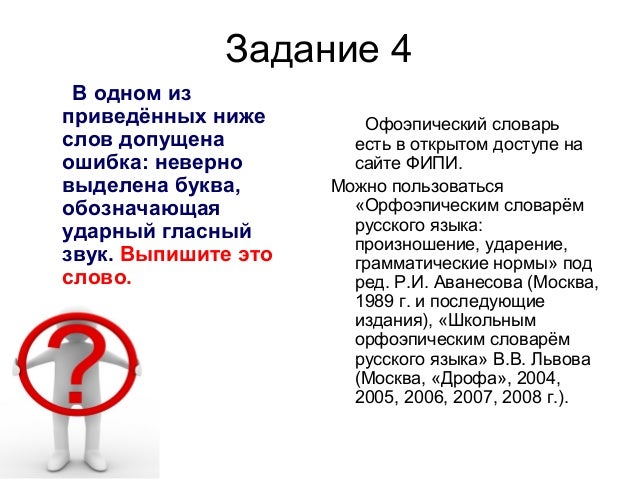 Задание 4

В одном из приведённых ниже слов допущена ошибка: неверно выделена буква, обозначающая ударный гласный звук. Выпишите это слово.

?

Офоэпический словарь есть в открытом доступе на сайте ФИПИ.

Можно пользоваться «Орфоэпическим словарём русского языка: произношение, ударение, грамматические нормы» под ред. Р.И. Аванесова (Москва, 1989 г. и последующие издания), «Школьным орфоэпическим словарём русского языка» В.В. Львова (Москва, «Дрофа», 2004, 2005, 2006, 2007, 2008 г.).